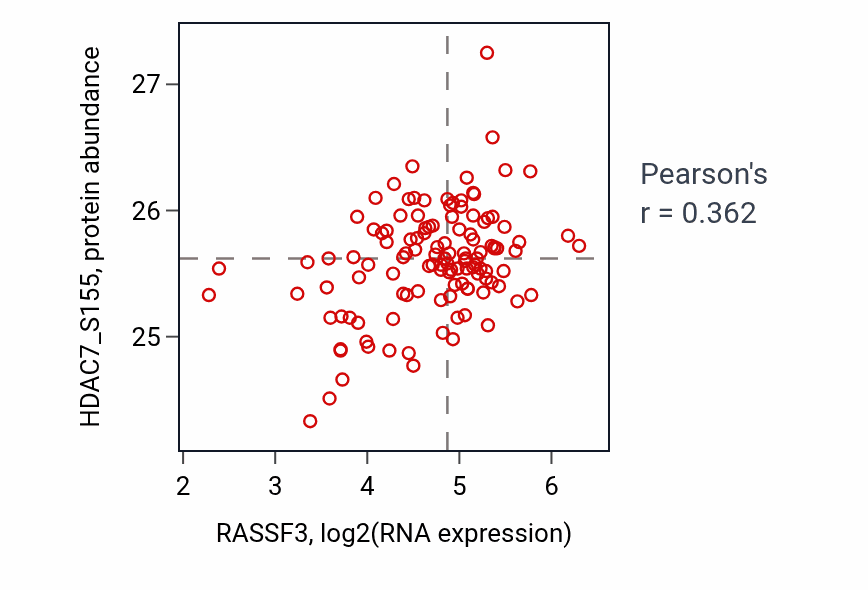 HDAC7_S155, protein abundance

27

26

25

2 3 4 5 6

RASSF3, log2(RNA expression)

Pearson's
r = 0.362